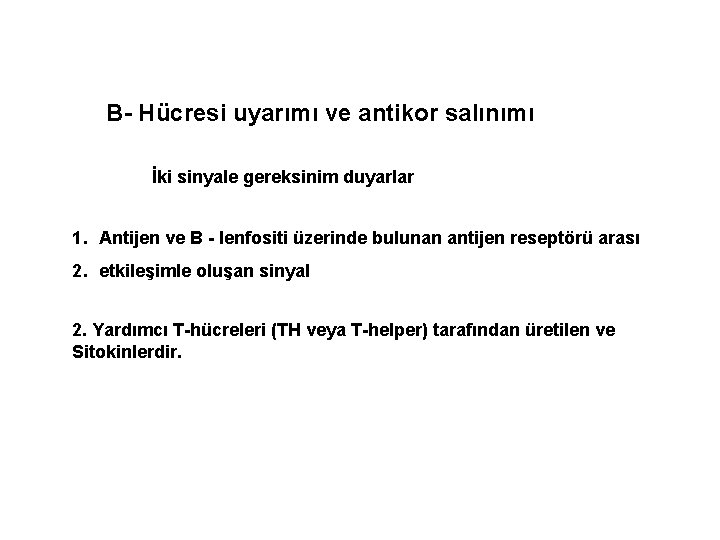 B- Hücresi uyarımı ve antikor salınımı

İki sinyale gereksinim duyarlar

1. Antijen ve B - lenfositi üzerinde bulunan antijen reseptörü arası
2. etkileşimle oluşan sinyal

2. Yardımcı T-hücreleri (TH veya T-helper) tarafından üretilen ve Sitokinlerdir.